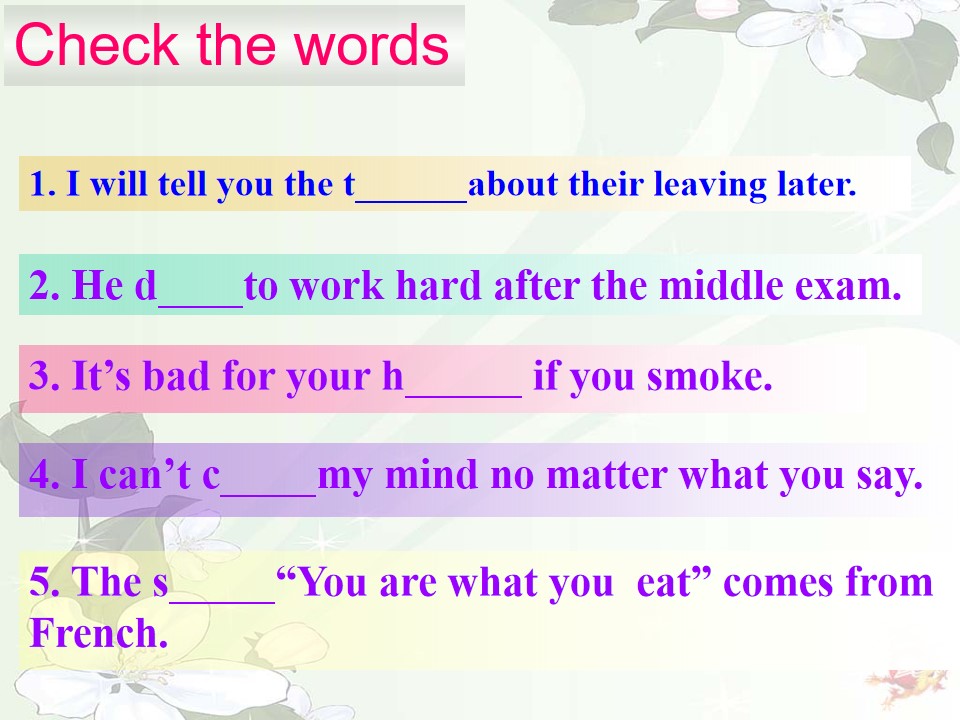 Check the words

1. I will tell you the t____about their leaving later.

2. He d____to work hard after the middle exam.

3. It's bad for your h____ if you smoke.

4. I can't c____my mind no matter what you say.

5. The s____"You are what you eat" comes from French.